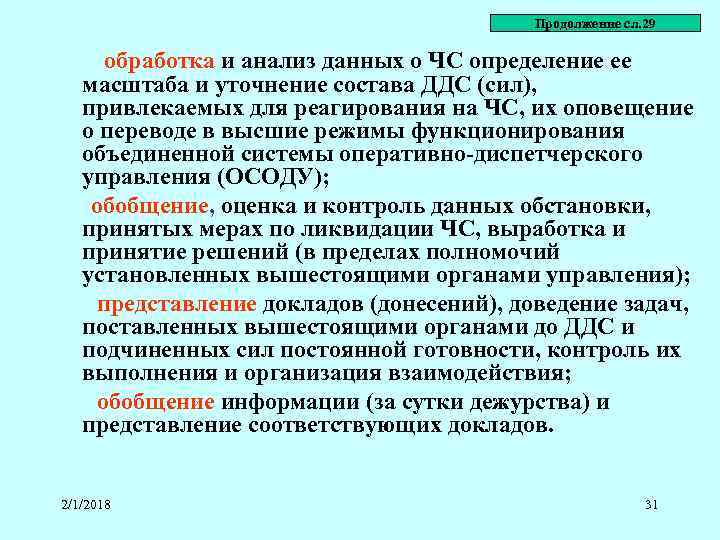 Продолжение сл.29

обработка и анализ данных о ЧС определение ее масштаба и уточнение состава ДДС (сил), привлекаемых для реагирования на ЧС, их оповещение о переводе в высшие режимы функционирования объединенной системы оперативно-диспетчерского управления (ОСОДУ);

обобщение, оценка и контроль данных обстановки, принятых мерах по ликвидации ЧС, выработка и принятие решений (в пределах полномочий установленных вышестоящими органами управления);

представление докладов (донесений), доведение задач, поставленных вышестоящими органами до ДДС и подчиненных сил постоянной готовности, контроль их выполнения и организация взаимодействия;

обобщение информации (за сутки дежурства) и представление соответствующих докладов.

2/1/2018

31